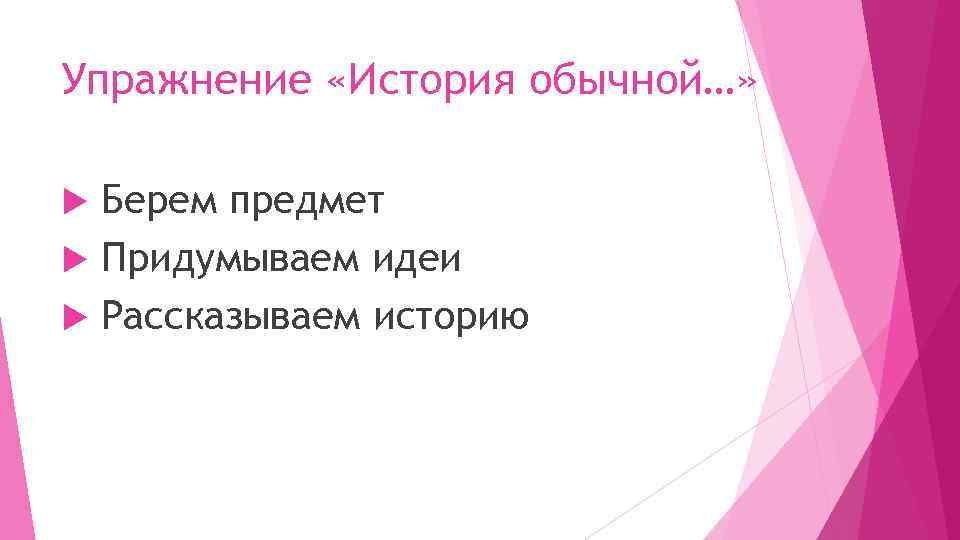 Упражнение «История обычной…»

Берем предмет
Придумываем идеи
Рассказываем историю